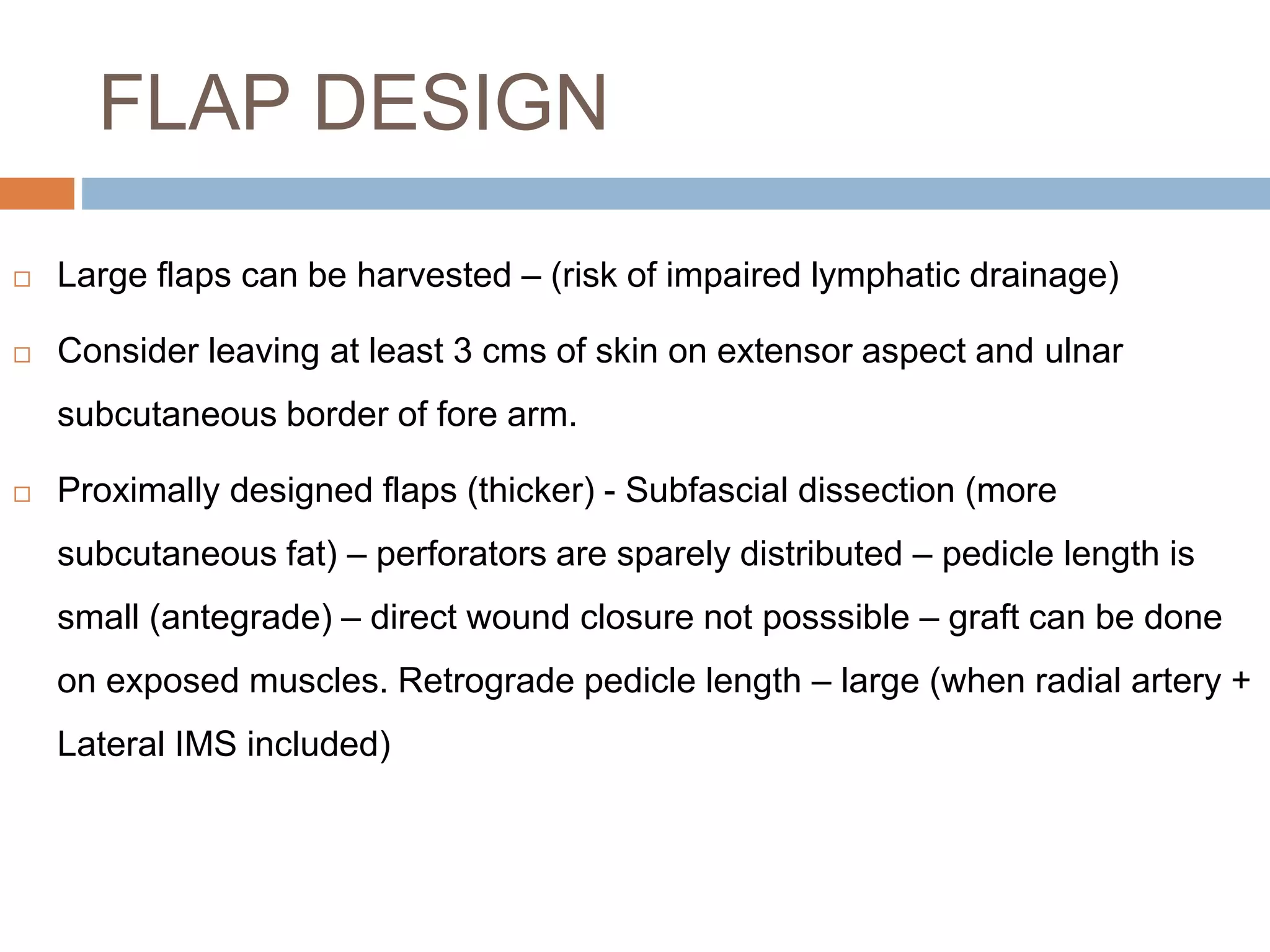 FLAP DESIGN

□ Large flaps can be harvested – (risk of impaired lymphatic drainage)

□ Consider leaving at least 3 cms of skin on extensor aspect and ulnar subcutaneous border of fore arm.

□ Proximally designed flaps (thicker) - Subfascial dissection (more subcutaneous fat) – perforators are sparely distributed – pedicle length is small (antegrade) – direct wound closure not posssible – graft can be done on exposed muscles. Retrograde pedicle length – large (when radial artery + Lateral IMS included)